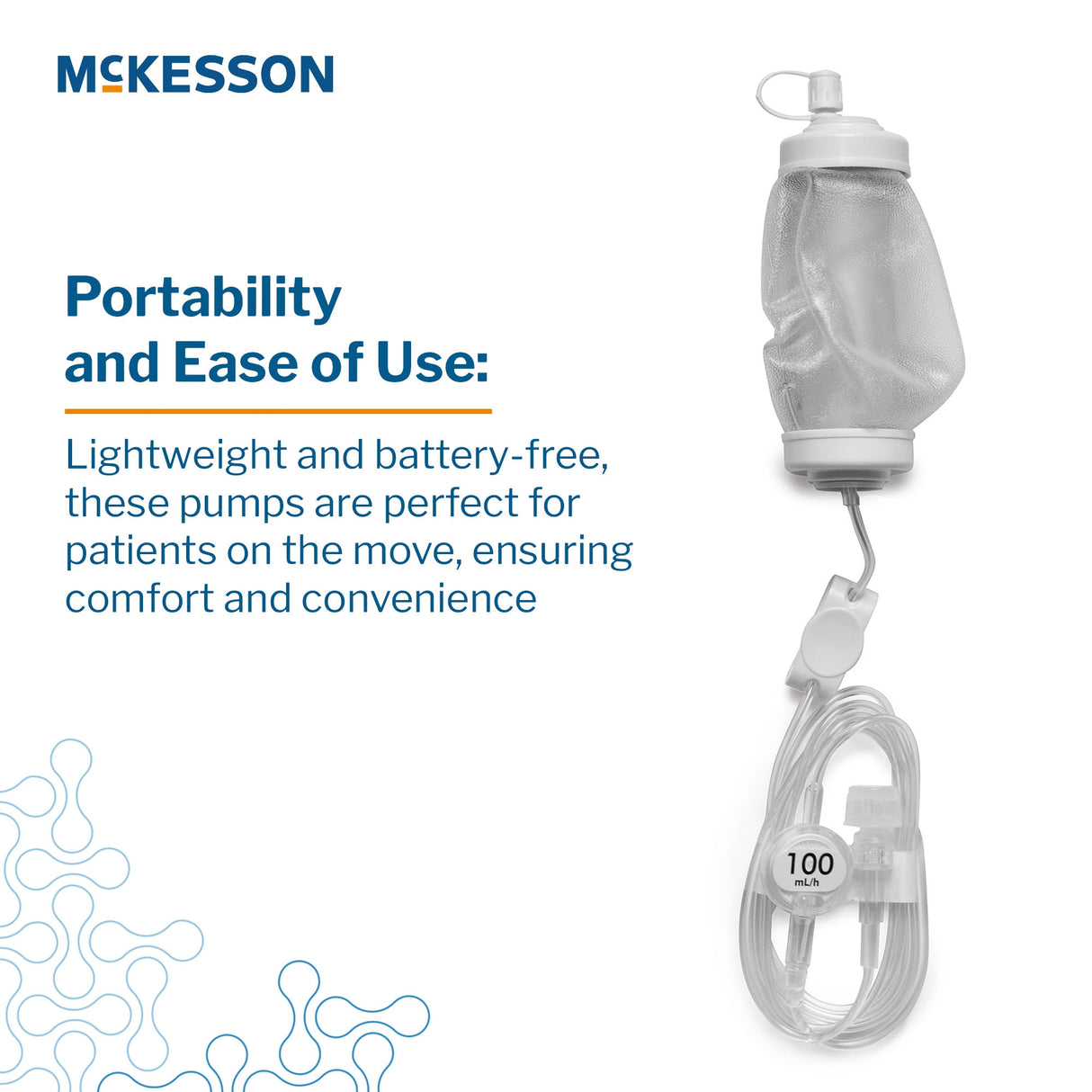 McKESSON

Portability and Ease of Use:

Lightweight and battery-free, these pumps are perfect for patients on the move, ensuring comfort and convenience

100
mL/h